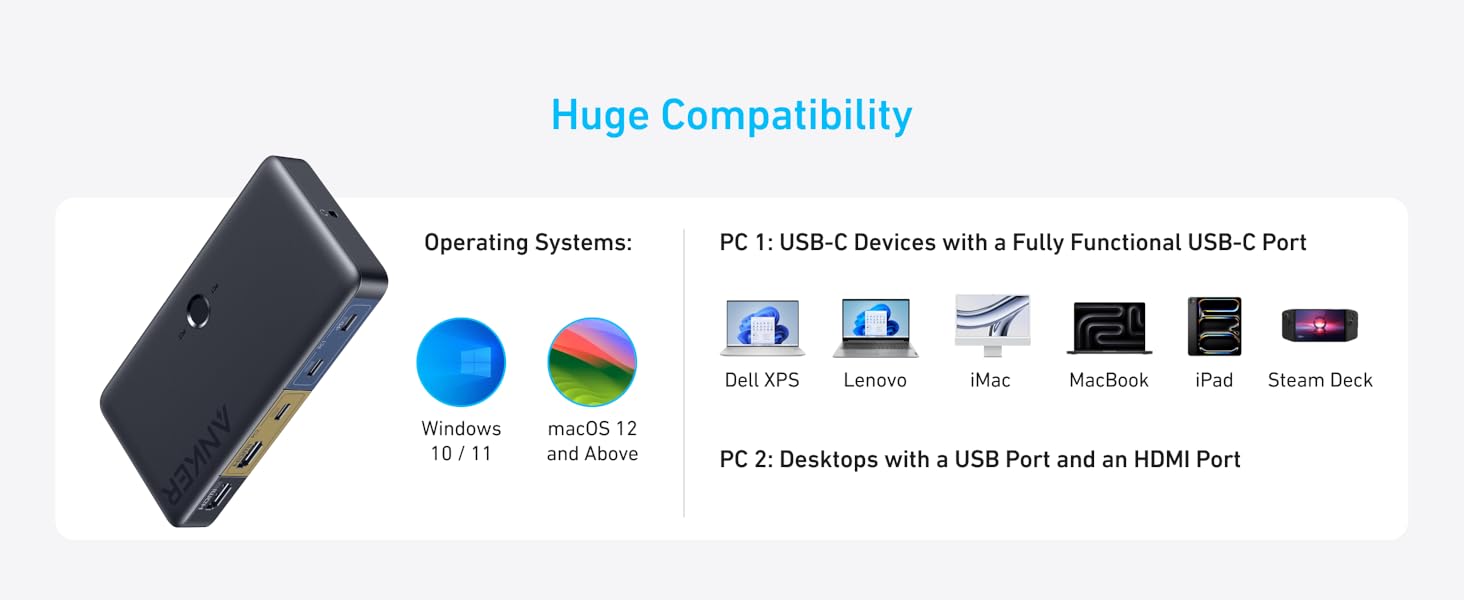 Huge Compatibility

ANKER

Operating Systems:

Windows 10 / 11

macOS 12 and Above

PC 1: USB-C Devices with a Fully Functional USB-C Port

Dell XPS

Lenovo

iMac

MacBook

iPad

Steam Deck

PC 2: Desktops with a USB Port and an HDMI Port